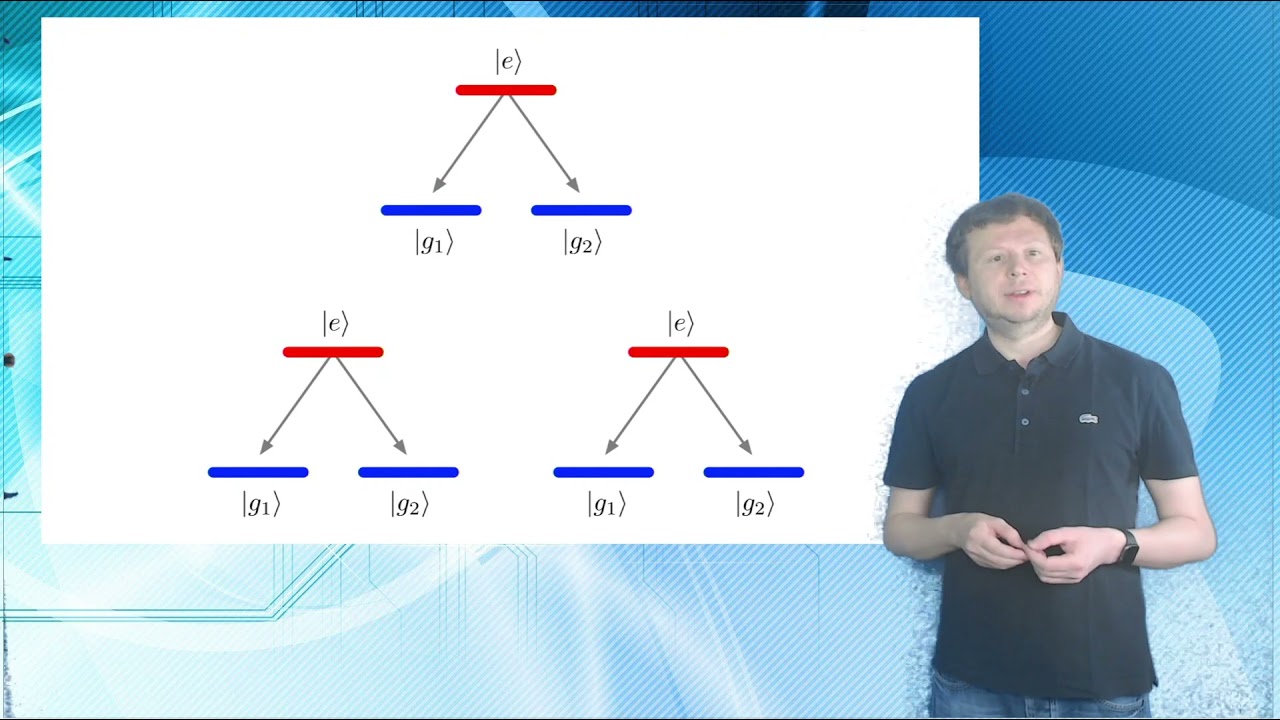 $|e\rangle$

$|g_1\rangle$ $|g_2\rangle$

$|e\rangle$

$|g_1\rangle$ $|g_2\rangle$

$|e\rangle$

$|g_1\rangle$ $|g_2\rangle$